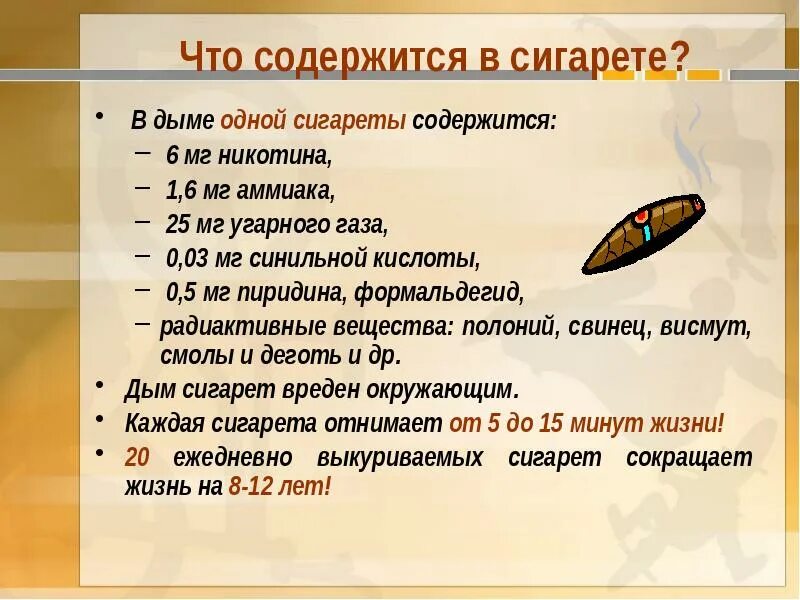 Что содержится в сигарете?

• В дыме одной сигареты содержится:
– 6 мг никотина,
– 1,6 мг аммиака,
– 25 мг угарного газа,
– 0,03 мг синильной кислоты,
– 0,5 мг пиридина, формальдегид,
– радиактивные вещества: полоний, свинец, висмут, смолы и деготь и др.
• Дым сигарет вреден окружающим.
• Каждая сигарета отнимает от 5 до 15 минут жизни!
• 20 ежедневно выкуриваемых сигарет сокращает жизнь на 8-12 лет!